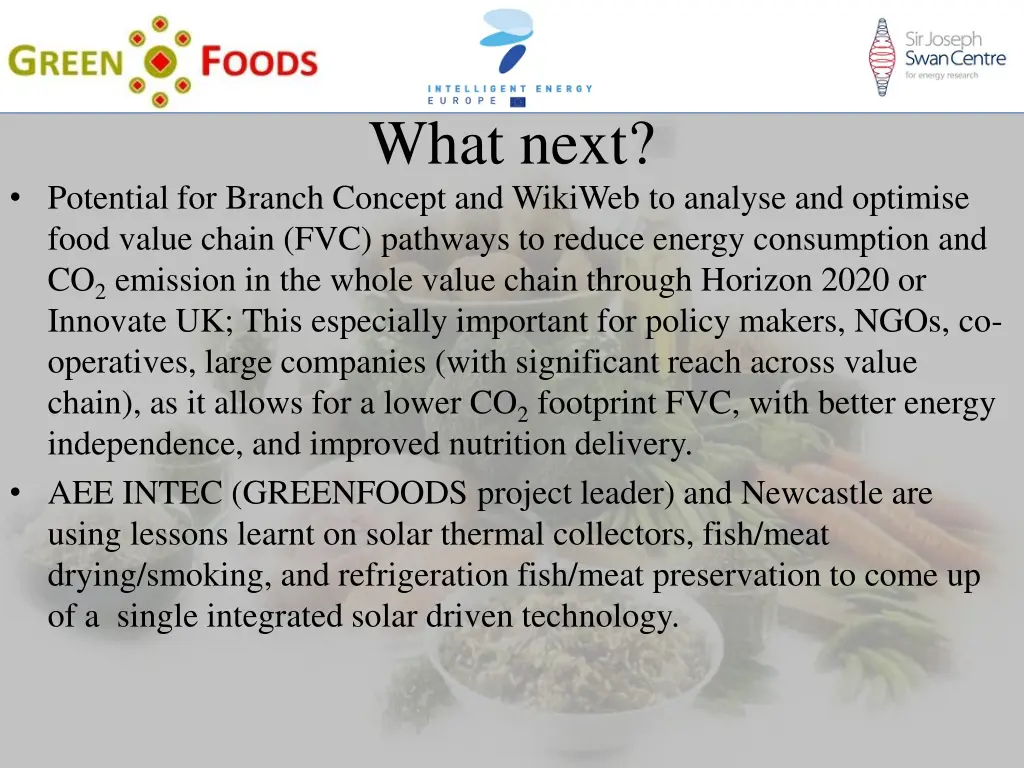 GREEN FOODS

INTELLIGENT ENERGY EUROPE

Sir Joseph Swan Centre for energy research

What next?

• Potential for Branch Concept and WikiWeb to analyse and optimise food value chain (FVC) pathways to reduce energy consumption and $CO_2$ emission in the whole value chain through Horizon 2020 or Innovate UK; This especially important for policy makers, NGOs, co-operatives, large companies (with significant reach across value chain), as it allows for a lower $CO_2$ footprint FVC, with better energy independence, and improved nutrition delivery.

• AEE INTEC (GREENFOODS project leader) and Newcastle are using lessons learnt on solar thermal collectors, fish/meat drying/smoking, and refrigeration fish/meat preservation to come up of a single integrated solar driven technology.